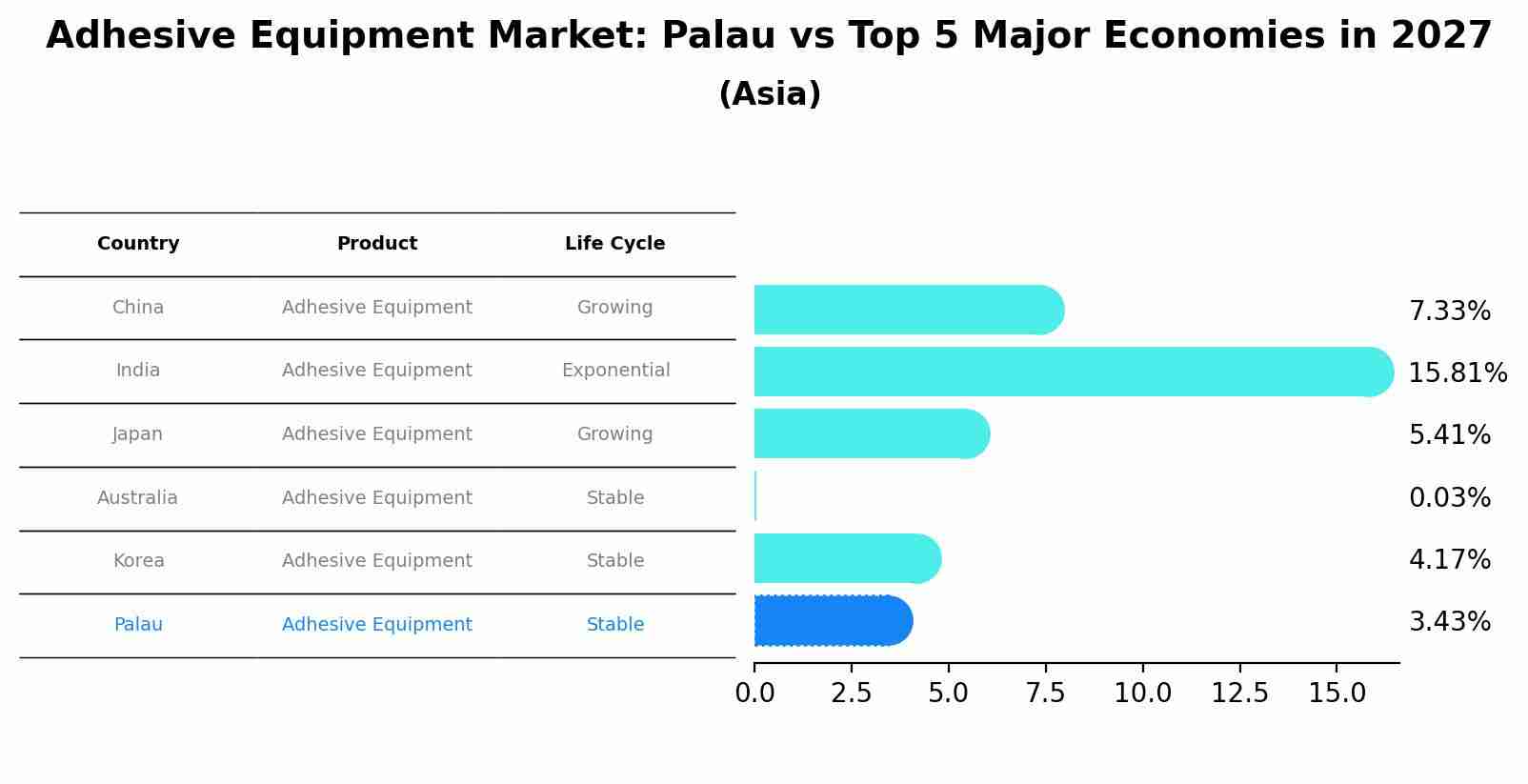 Adhesive Equipment Market: Palau vs Top 5 Major Economies in 2027
(Asia)

| Country | Product | Life Cycle |
|---|---|---|
| China | Adhesive Equipment | Growing |
| India | Adhesive Equipment | Exponential |
| Japan | Adhesive Equipment | Growing |
| Australia | Adhesive Equipment | Stable |
| Korea | Adhesive Equipment | Stable |
| Palau | Adhesive Equipment | Stable |

7.33%
15.81%
5.41%
0.03%
4.17%
3.43%

0.0 2.5 5.0 7.5 10.0 12.5 15.0